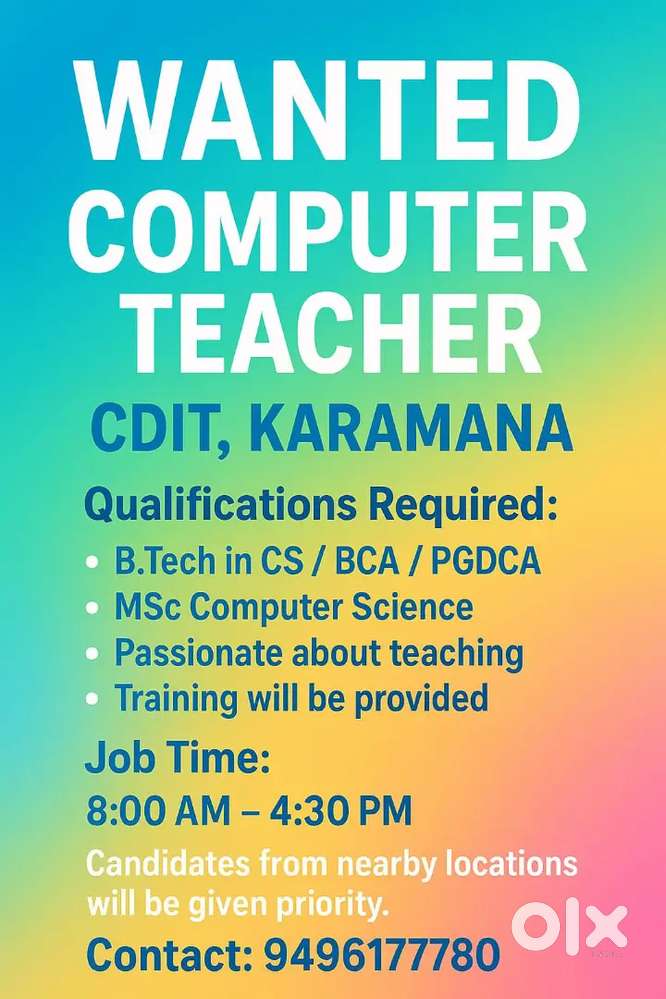 WANTED
COMPUTER
TEACHER

CDIT, KARAMANA

Qualifications Required:
• B.Tech in CS / BCA / PGDCA
• MSc Computer Science
• Passionate about teaching
• Training will be provided

Job Time:
8:00 AM – 4:30 PM

Candidates from nearby locations will be given priority.

Contact: 9496177780

OLX